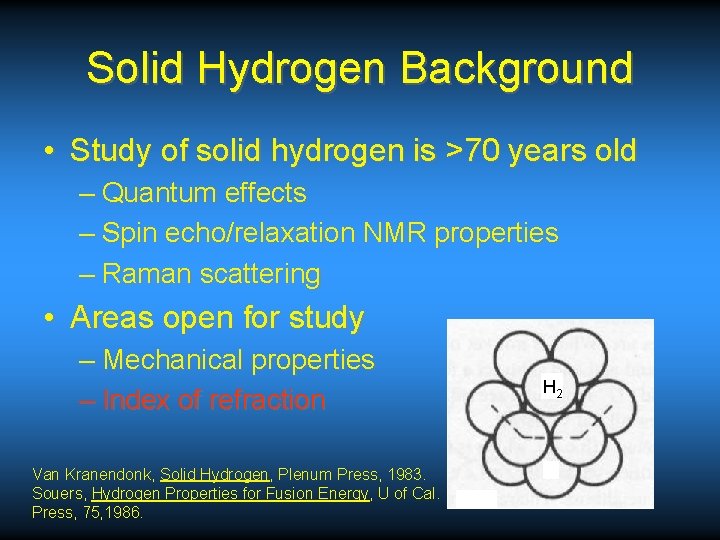 Solid Hydrogen Background

• Study of solid hydrogen is >70 years old
– Quantum effects
– Spin echo/relaxation NMR properties
– Raman scattering

• Areas open for study
– Mechanical properties
– Index of refraction

$H_2$

Van Kranendonk, Solid Hydrogen, Plenum Press, 1983.
Souers, Hydrogen Properties for Fusion Energy, U of Cal. Press, 75,1986.